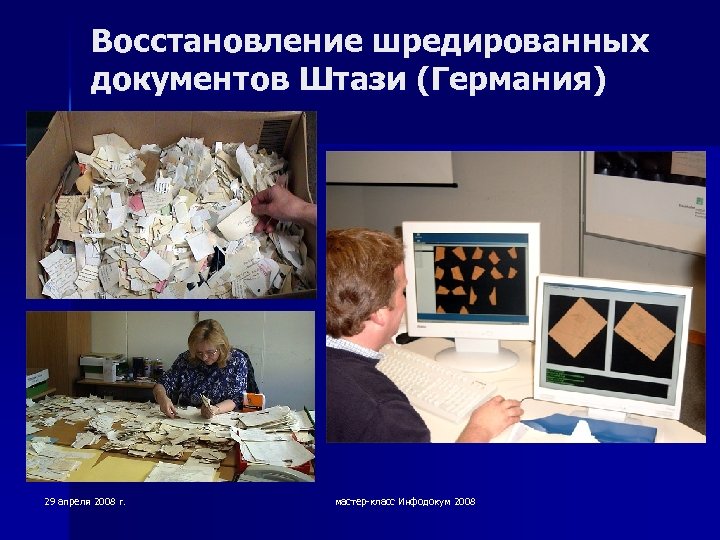 Восстановление шредированных документов Штази (Германия)

29 апреля 2008 г.

мастер-класс Инфодокум 2008